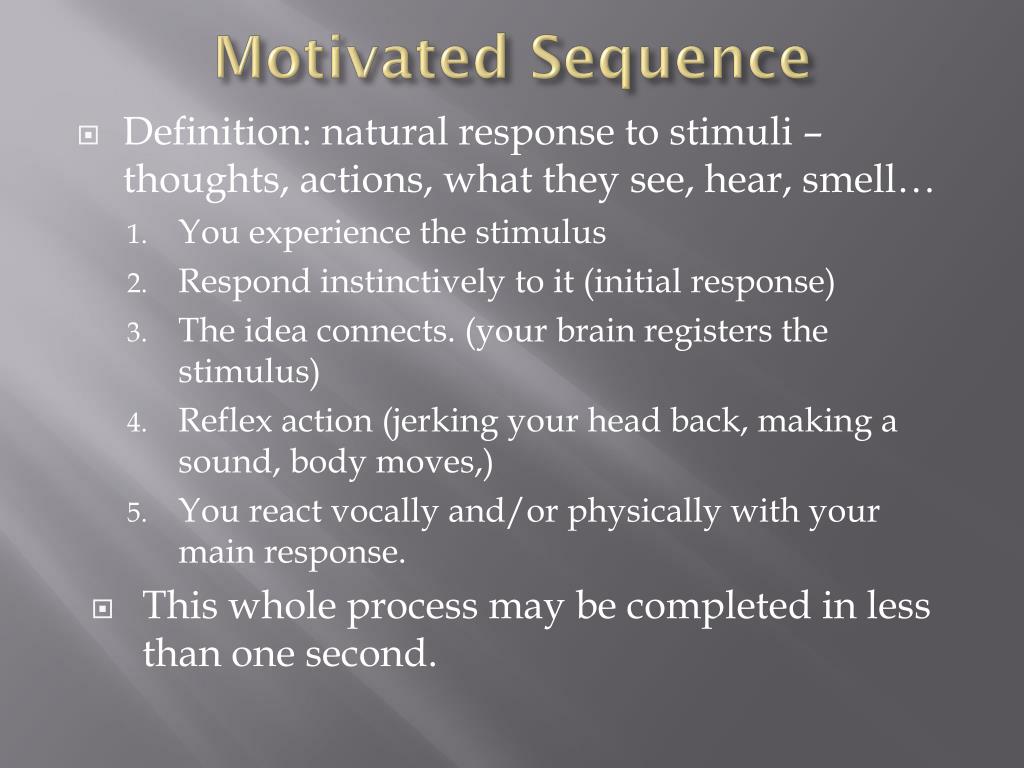 Motivated Sequence

Definition: natural response to stimuli – thoughts, actions, what they see, hear, smell…

1. You experience the stimulus
2. Respond instinctively to it (initial response)
3. The idea connects. (your brain registers the stimulus)
4. Reflex action (jerking your head back, making a sound, body moves,)
5. You react vocally and/or physically with your main response.

This whole process may be completed in less than one second.